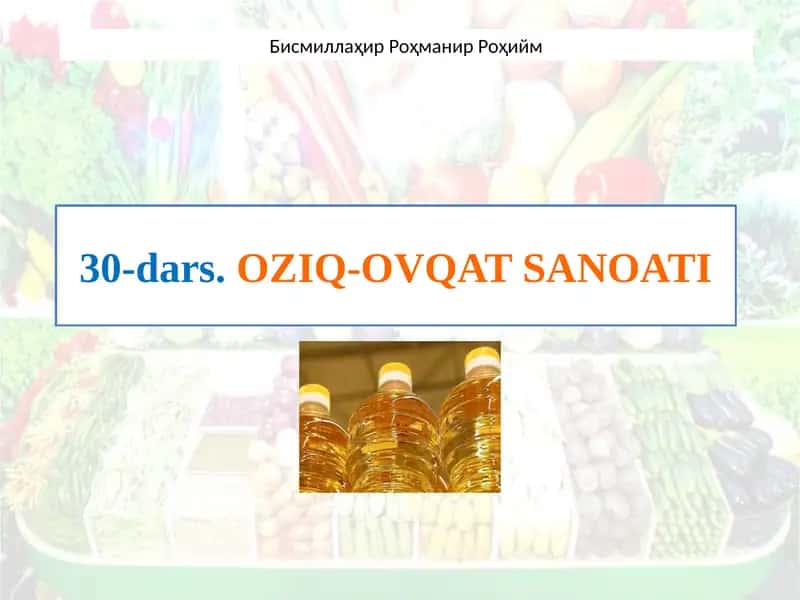 Бисмиллаҳир Роҳманир Роҳийм

30-dars. OZIQ-OVQAT SANOATI